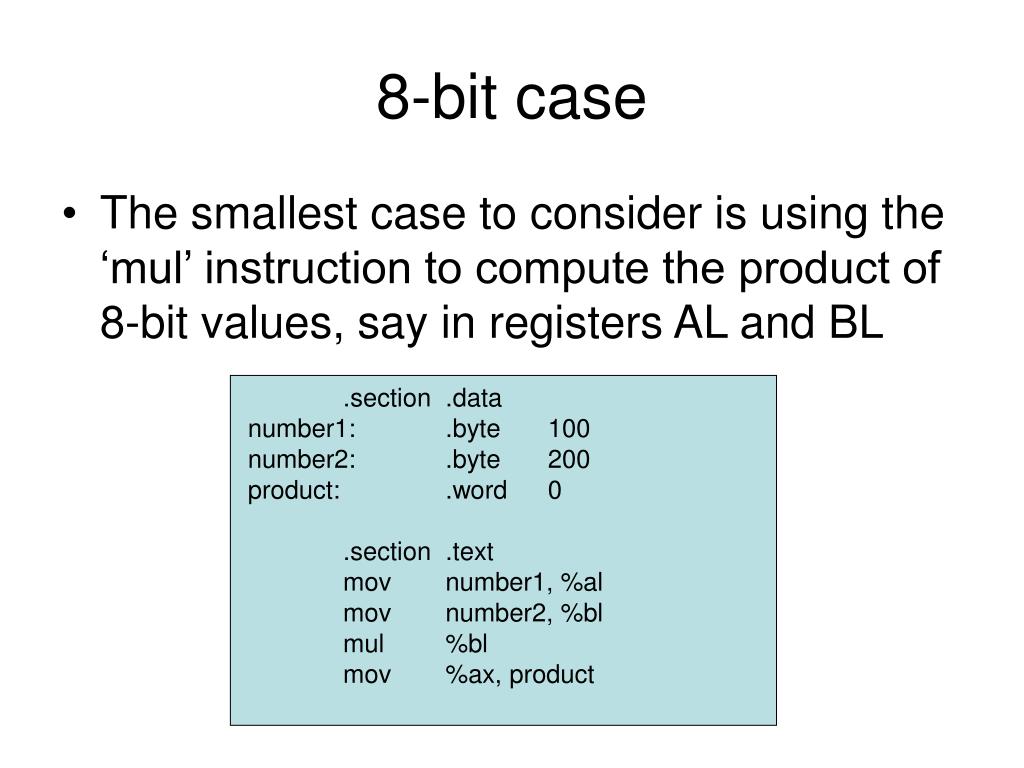 8-bit case

• The smallest case to consider is using the ‘mul’ instruction to compute the product of 8-bit values, say in registers AL and BL

.section .data
number1: .byte 100
number2: .byte 200
product: .word 0

.section .text
mov number1, %al
mov number2, %bl
mul %bl
mov %ax, product